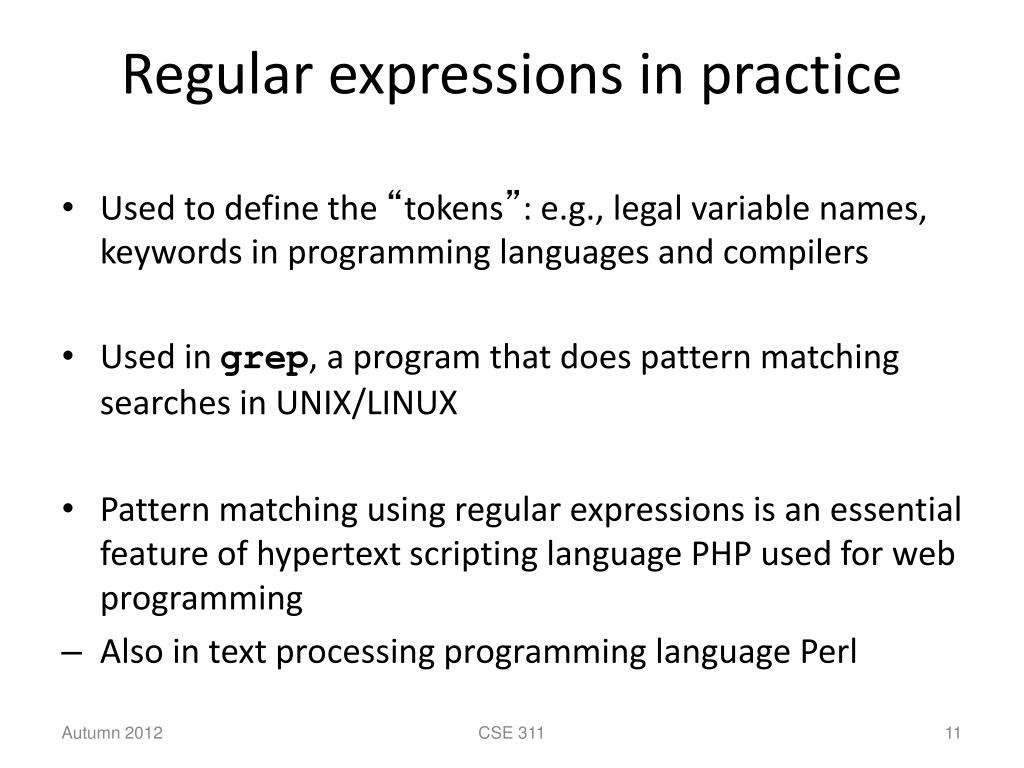 Regular expressions in practice

• Used to define the “tokens”: e.g., legal variable names, keywords in programming languages and compilers

• Used in grep, a program that does pattern matching searches in UNIX/LINUX

• Pattern matching using regular expressions is an essential feature of hypertext scripting language PHP used for web programming
– Also in text processing programming language Perl

Autumn 2012
CSE 311
11